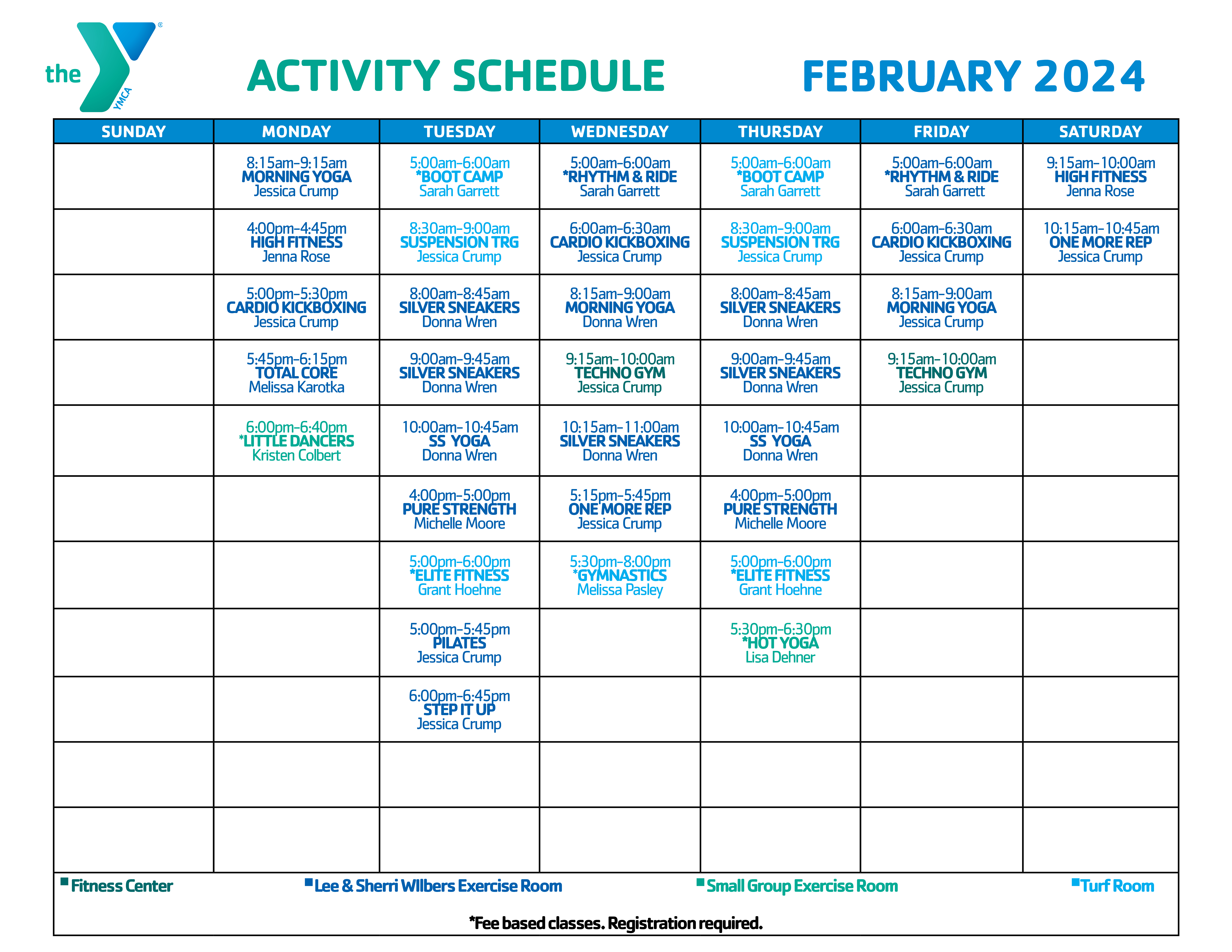 the YMCA

ACTIVITY SCHEDULE FEBRUARY 2024

| SUNDAY | MONDAY | TUESDAY | WEDNESDAY | THURSDAY | FRIDAY | SATURDAY |
|---|---|---|---|---|---|---|
| | 8:15am-9:15am MORNING YOGA Jessica Crump | 5:00am-6:00am *BOOT CAMP Sarah Garrett | 5:00am-6:00am *RHYTHM & RIDE Sarah Garrett | 5:00am-6:00am *BOOT CAMP Sarah Garrett | 5:00am-6:00am *RHYTHM & RIDE Sarah Garrett | 9:15am-10:00am HIGH FITNESS Jenna Rose |
| | 4:00pm-4:45pm HIGH FITNESS Jenna Rose | 8:30am-9:00am SUSPENSION TRG Jessica Crump | 6:00am-6:30am CARDIO KICKBOXING Jessica Crump | 8:30am-9:00am SUSPENSION TRG Jessica Crump | 6:00am-6:30am CARDIO KICKBOXING Jessica Crump | 10:15am-10:45am ONE MORE REP Jessica Crump |
| | 5:00pm-5:30pm CARDIO KICKBOXING Jessica Crump | 8:00am-8:45am SILVER SNEAKERS Donna Wren | 8:15am-9:00am MORNING YOGA Donna Wren | 8:00am-8:45am SILVER SNEAKERS Donna Wren | 8:15am-9:00am MORNING YOGA Jessica Crump | |
| | 5:45pm-6:15pm TOTAL CORE Melissa Karotka | 9:00am-9:45am SILVER SNEAKERS Donna Wren | 9:15am-10:00am TECHNO GYM Jessica Crump | 9:00am-9:45am SILVER SNEAKERS Donna Wren | 9:15am-10:00am TECHNO GYM Jessica Crump | |
| | 6:00pm-6:40pm *LITTLE DANCERS Kristen Colbert | 10:00am-10:45am SS YOGA Donna Wren | 10:15am-11:00am SILVER SNEAKERS Donna Wren | 10:00am-10:45am SS YOGA Donna Wren | | |
| | | 4:00pm-5:00pm PURE STRENGTH Michelle Moore | 5:15pm-5:45pm ONE MORE REP Jessica Crump | 4:00pm-5:00pm PURE STRENGTH Michelle Moore | | |
| | | 5:00pm-6:00pm *ELITE FITNESS Grant Hoehne | 5:30pm-8:00pm *GYMNASTICS Melissa Pasley | 5:00pm-6:00pm *ELITE FITNESS Grant Hoehne | | |
| | | 5:00pm-5:45pm PILATES Jessica Crump | | 5:30pm-6:30pm *HOT YOGA Lisa Dehner | | |
| | | 6:00pm-6:45pm STEP IT UP Jessica Crump | | | | |
| | | | | | | |
| | | | | | | |

Fitness Center Lee & Sherri Wilbers Exercise Room Small Group Exercise Room Turf Room

*Fee based classes. Registration required.